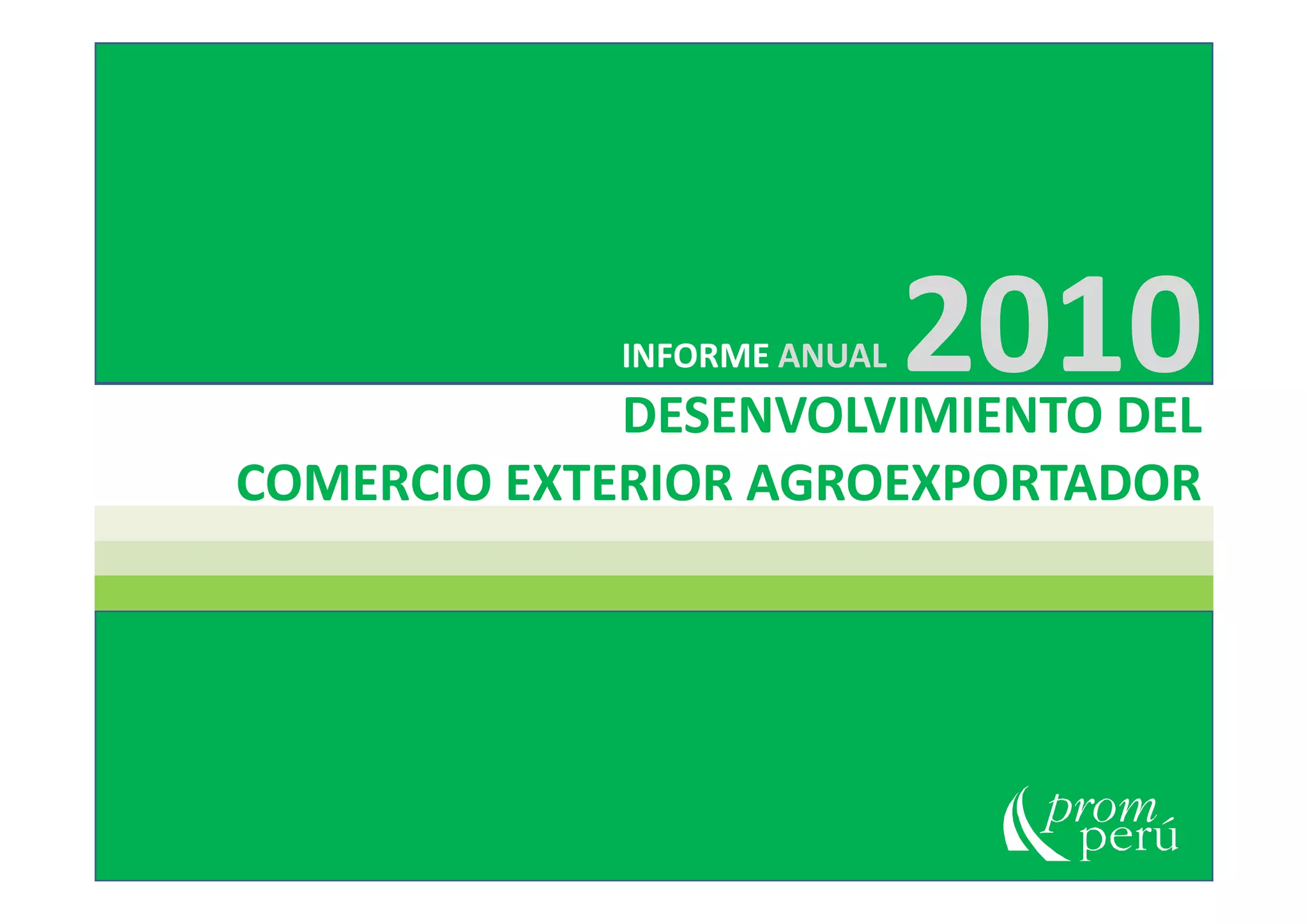 INFORME ANUAL 2010

DESENVOLVIMIENTO DEL COMERCIO EXTERIOR AGROEXPORTADOR

prom perú